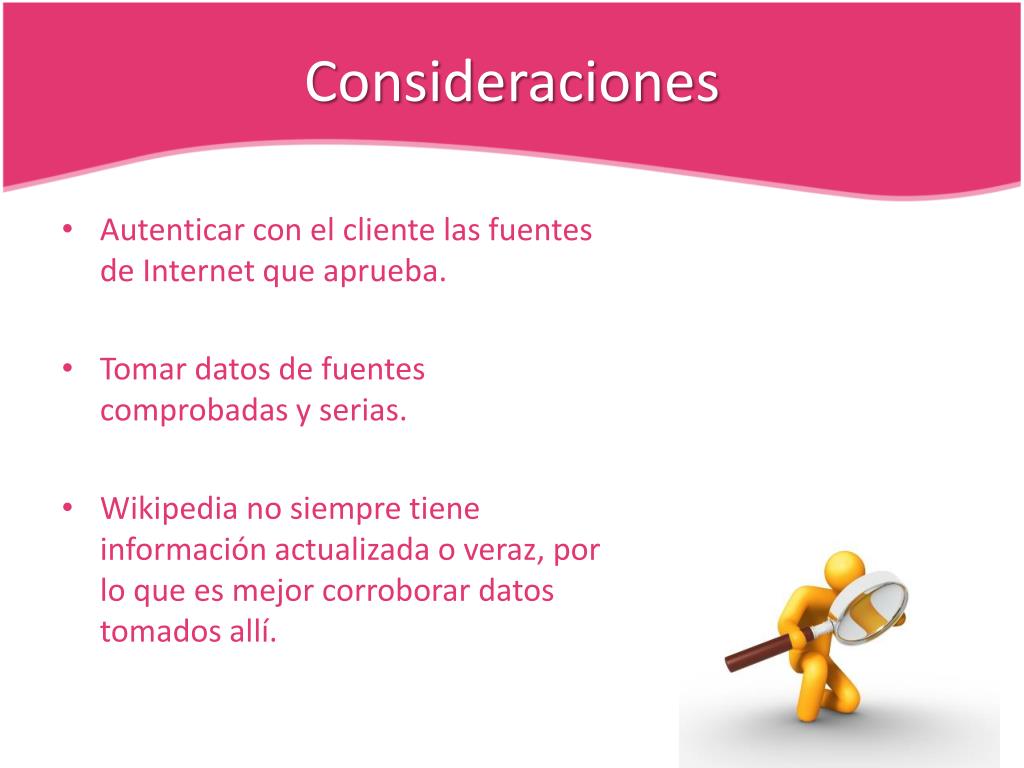 Consideraciones

• Autenticar con el cliente las fuentes de Internet que aprueba.

• Tomar datos de fuentes comprobadas y serias.

• Wikipedia no siempre tiene información actualizada o veraz, por lo que es mejor corroborar datos tomados allí.